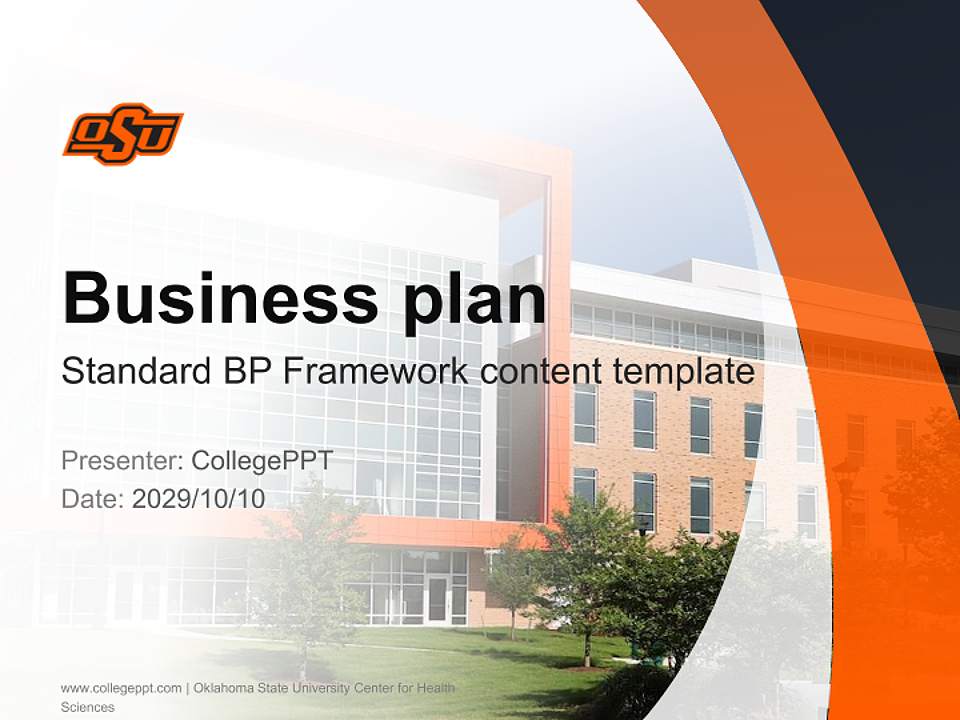 OSU

Business plan

Standard BP Framework content template

Presenter: CollegePPT
Date: 2029/10/10

www.collegeppt.com | Oklahoma State University Center for Health Sciences